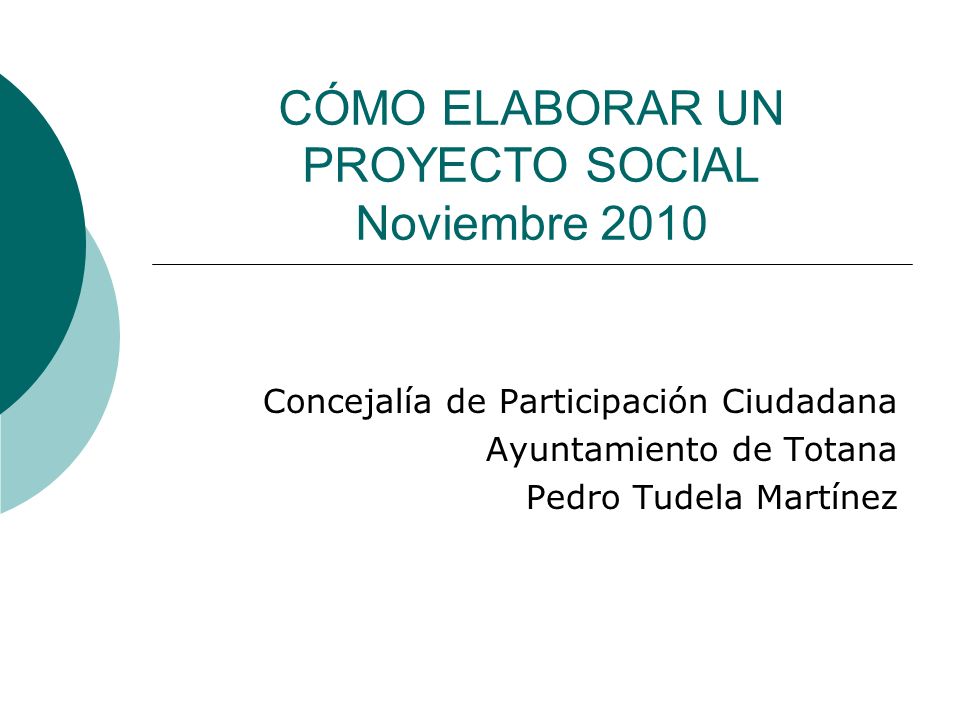 CÓMO ELABORAR UN PROYECTO SOCIAL
Noviembre 2010

Concejalía de Participación Ciudadana
Ayuntamiento de Totana
Pedro Tudela Martínez